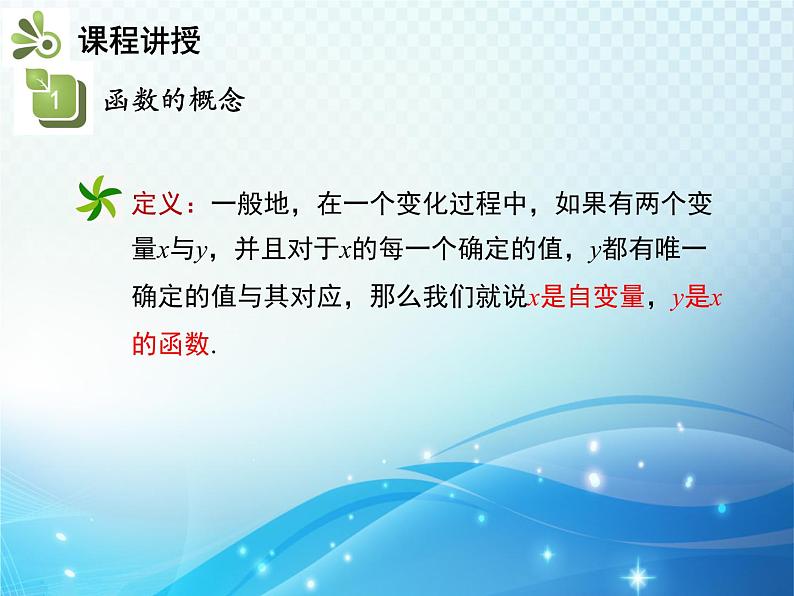 课程讲授

1

函数的概念

定义：一般地，在一个变化过程中，如果有两个变量$x$与$y$，并且对于$x$的每一个确定的值，$y$都有唯一确定的值与其对应，那么我们就说$x$是自变量，$y$是$x$的函数.